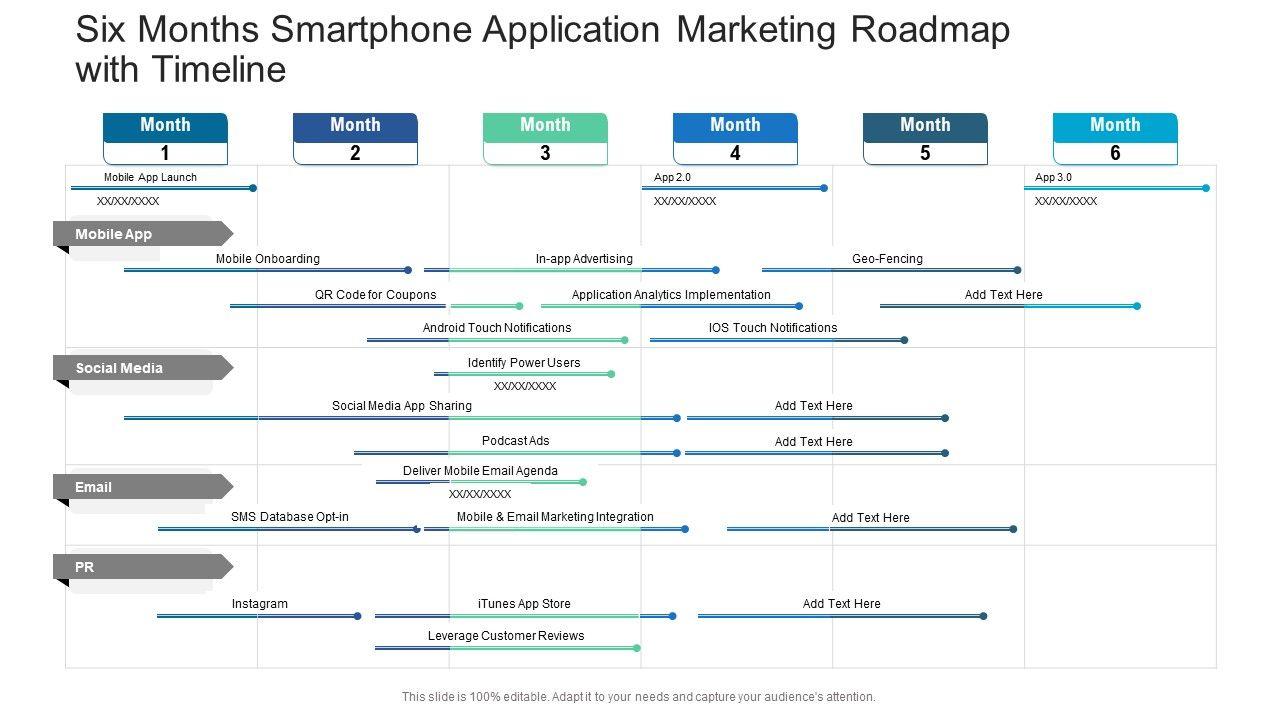 Six Months Smartphone Application Marketing Roadmap with Timeline

Month 1
Month 2
Month 3
Month 4
Month 5
Month 6

Mobile App Launch
XX/XX/XXXX
App 2.0
XX/XX/XXXX
App 3.0
XX/XX/XXXX

Mobile App
Mobile Onboarding
In-app Advertising
Geo-Fencing
QR Code for Coupons
Application Analytics Implementation
Add Text Here
Android Touch Notifications
IOS Touch Notifications

Social Media
Identify Power Users
XX/XX/XXXX
Social Media App Sharing
Add Text Here
Podcast Ads
Add Text Here

Email
Deliver Mobile Email Agenda
XX/XX/XXXX
SMS Database Opt-in
Mobile & Email Marketing Integration
Add Text Here

PR
Instagram
iTunes App Store
Add Text Here
Leverage Customer Reviews

This slide is 100% editable. Adapt it to your needs and capture your audience's attention.